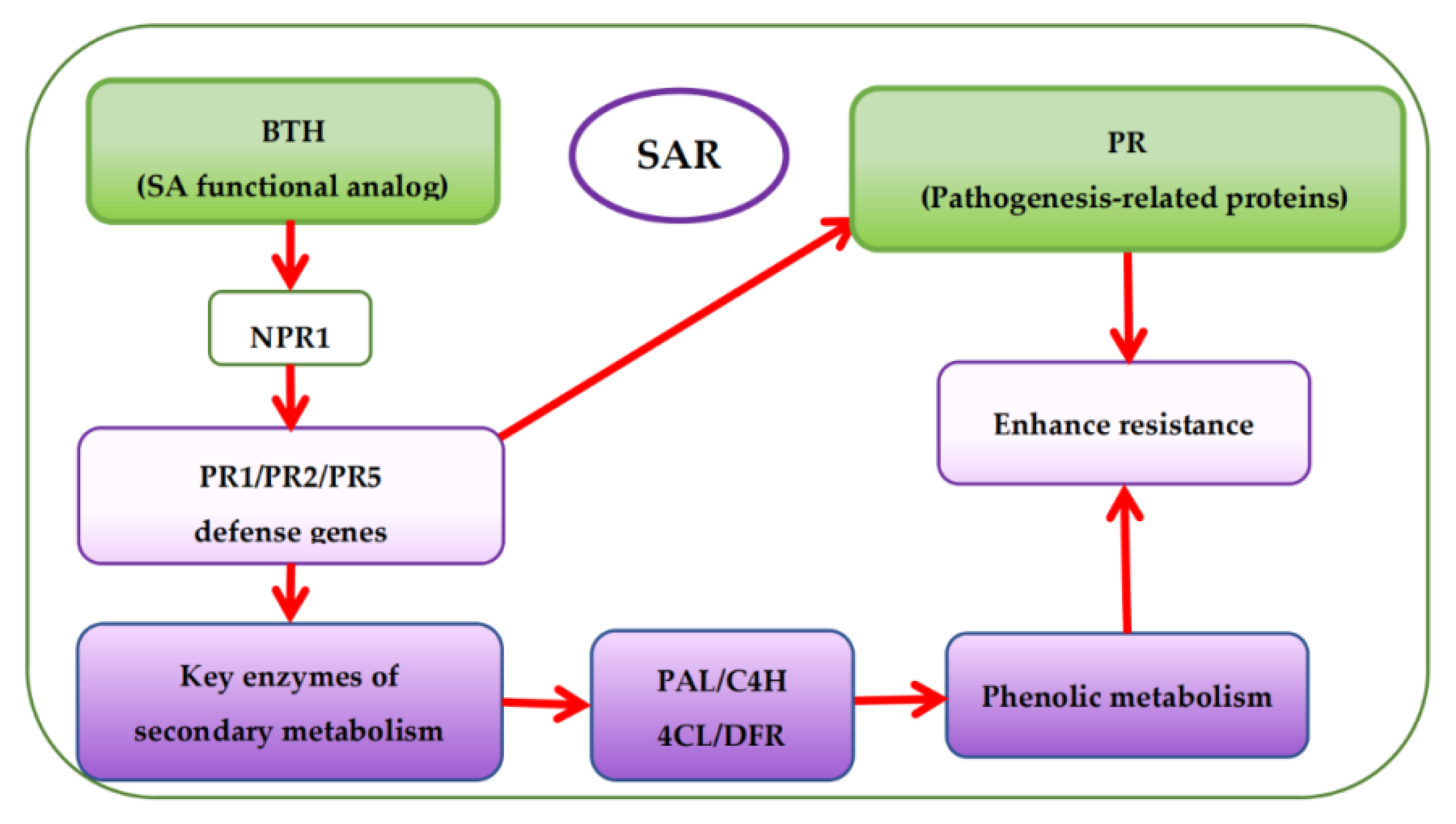 BTH
(SA functional analog)

SAR

PR
(Pathogenesis-related proteins)

NPR1

PR1/PR2/PR5
defense genes

Enhance resistance

Key enzymes of
secondary metabolism

PAL/C4H
4CL/DFR

Phenolic metabolism